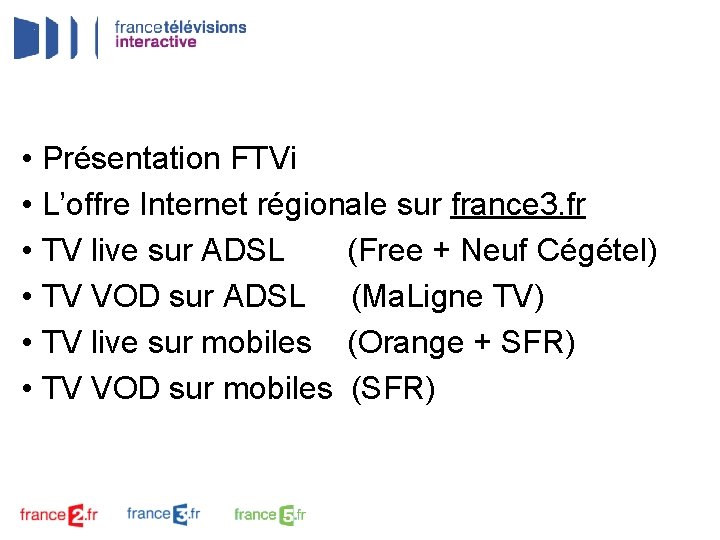 francetélévisions
interactive

• Présentation FTVi
• L'offre Internet régionale sur france3.fr
• TV live sur ADSL (Free + Neuf Cégétel)
• TV VOD sur ADSL (MaLigne TV)
• TV live sur mobiles (Orange + SFR)
• TV VOD sur mobiles (SFR)

france2.fr france3.fr france5.fr